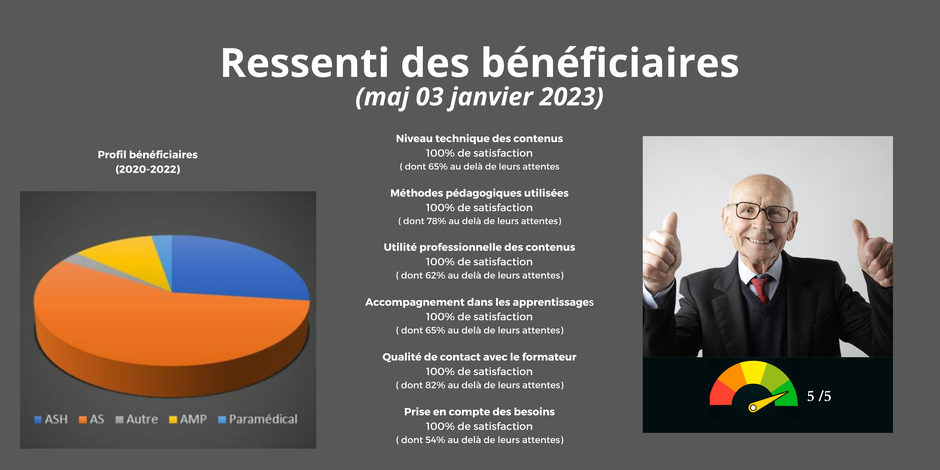 Ressenti des bénéficiaires
(maj 03 janvier 2023)

Profil bénéficiaires
(2020-2022)

ASH AS Autre AMP Paramédical

Niveau technique des contenus
100% de satisfaction
( dont 65% au delà de leurs attentes

Méthodes pédagogiques utilisées
100% de satisfaction
( dont 78% au delà de leurs attentes)

Utilité professionnelle des contenus
100% de satisfaction
( dont 62% au delà de leurs attentes)

Accompagnement dans les apprentissages
100% de satisfaction
( dont 65% au delà de leurs attentes)

Qualité de contact avec le formateur
100% de satisfaction
( dont 82% au delà de leurs attentes)

Prise en compte des besoins
100% de satisfaction
( dont 54% au delà de leurs attentes)

5 /5